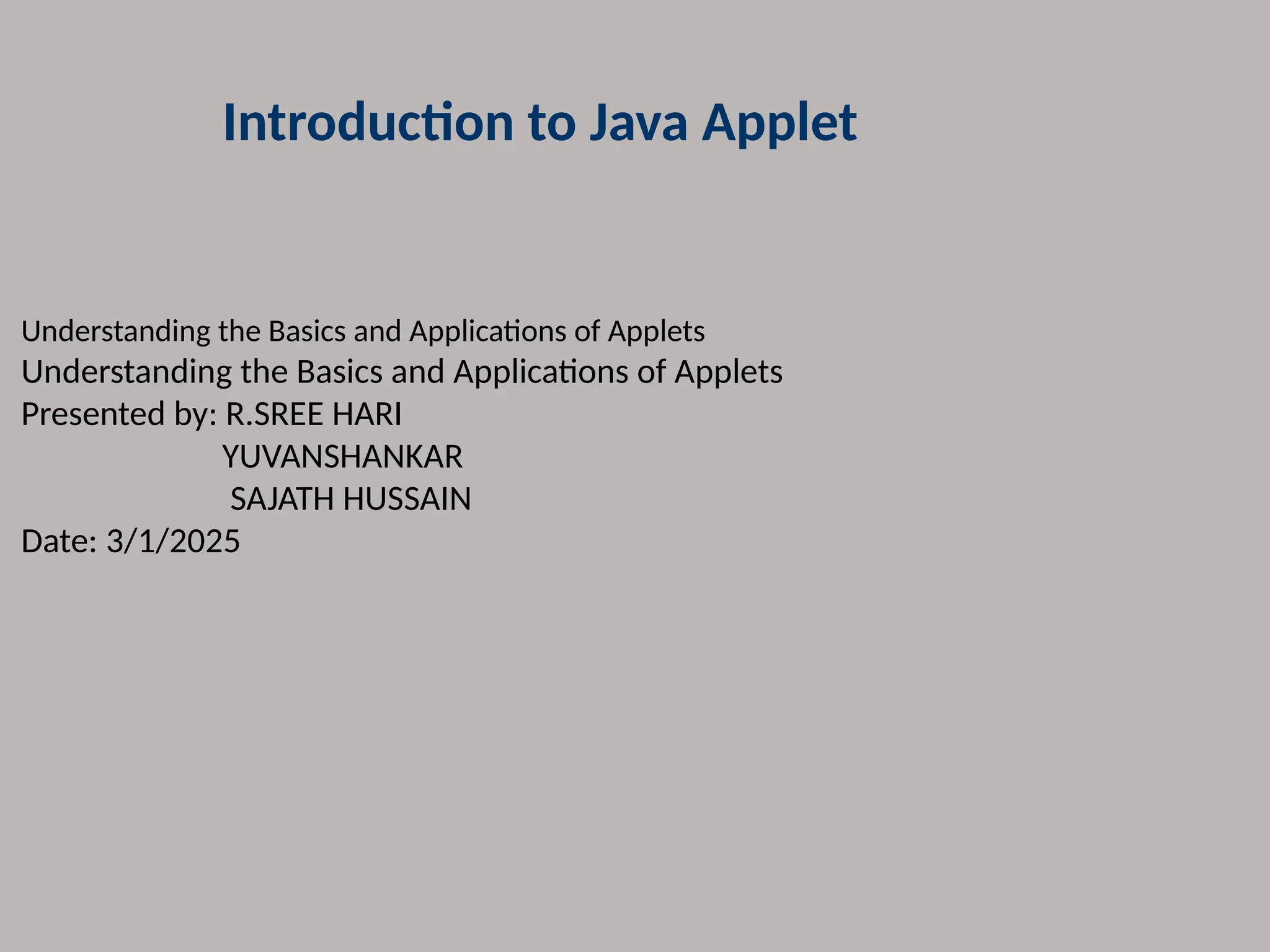 Introduction to Java Applet

Understanding the Basics and Applications of Applets
Understanding the Basics and Applications of Applets
Presented by: R.SREE HARI
YUVANSHANKAR
SAJATH HUSSAIN
Date: 3/1/2025